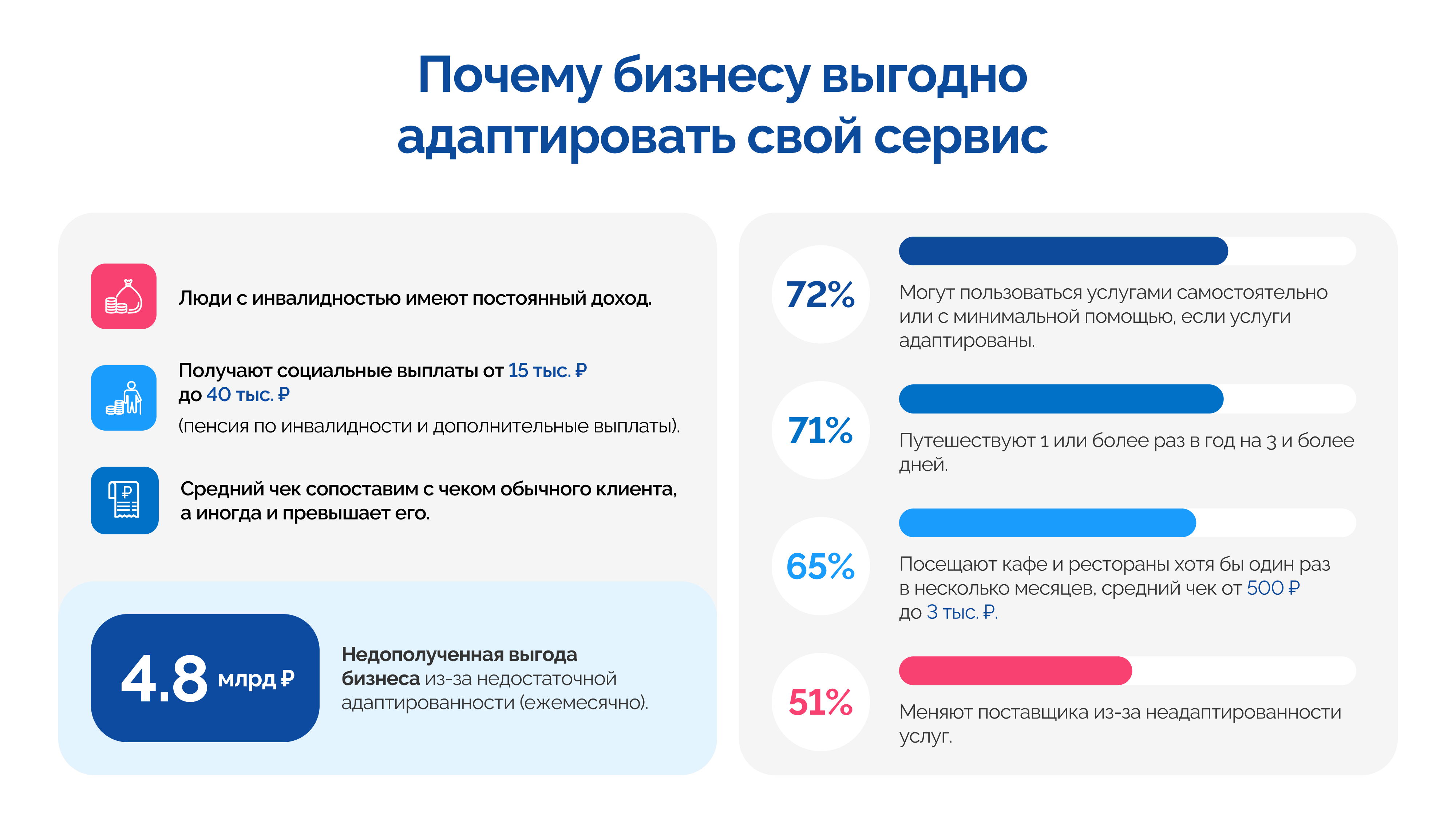 Почему бизнесу выгодно адаптировать свой сервис

Люди с инвалидностью имеют постоянный доход.

Получают социальные выплаты от 15 тыс. ₽ до 40 тыс. ₽
(пенсия по инвалидности и дополнительные выплаты).

Средний чек сопоставим с чеком обычного клиента, а иногда и превышает его.

4.8 млрд ₽

Недополученная выгода бизнеса из-за недостаточной адаптированности (ежемесячно).

72%
Могут пользоваться услугами самостоятельно или с минимальной помощью, если услуги адаптированы.

71%
Путешествуют 1 или более раз в год на 3 и более дней.

65%
Посещают кафе и рестораны хотя бы один раз в несколько месяцев, средний чек от 500 ₽ до 3 тыс. ₽.

51%
Меняют поставщика из-за неадаптированности услуг.